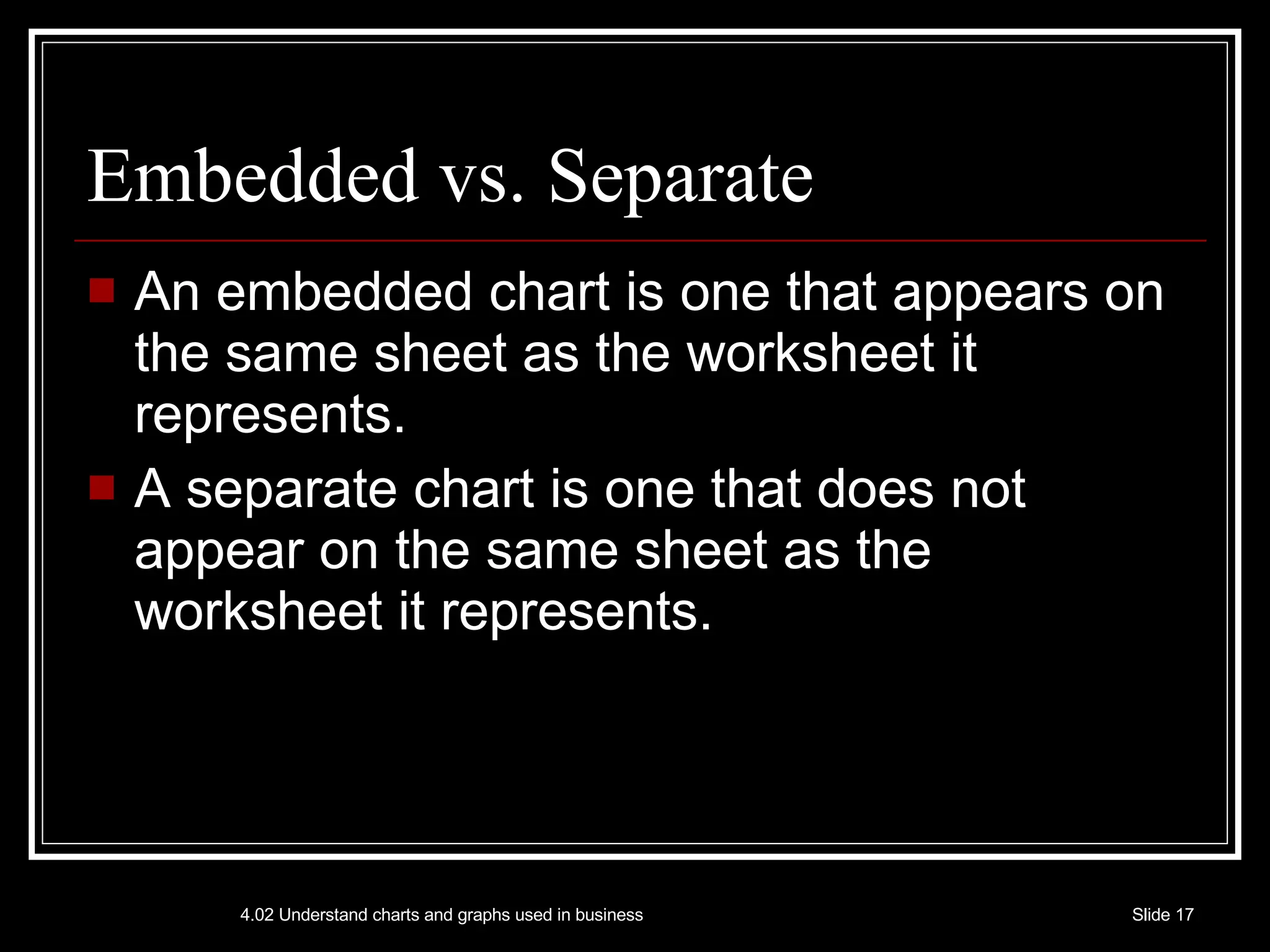 Embedded vs. Separate

An embedded chart is one that appears on the same sheet as the worksheet it represents.

A separate chart is one that does not appear on the same sheet as the worksheet it represents.

4.02 Understand charts and graphs used in business

Slide 17